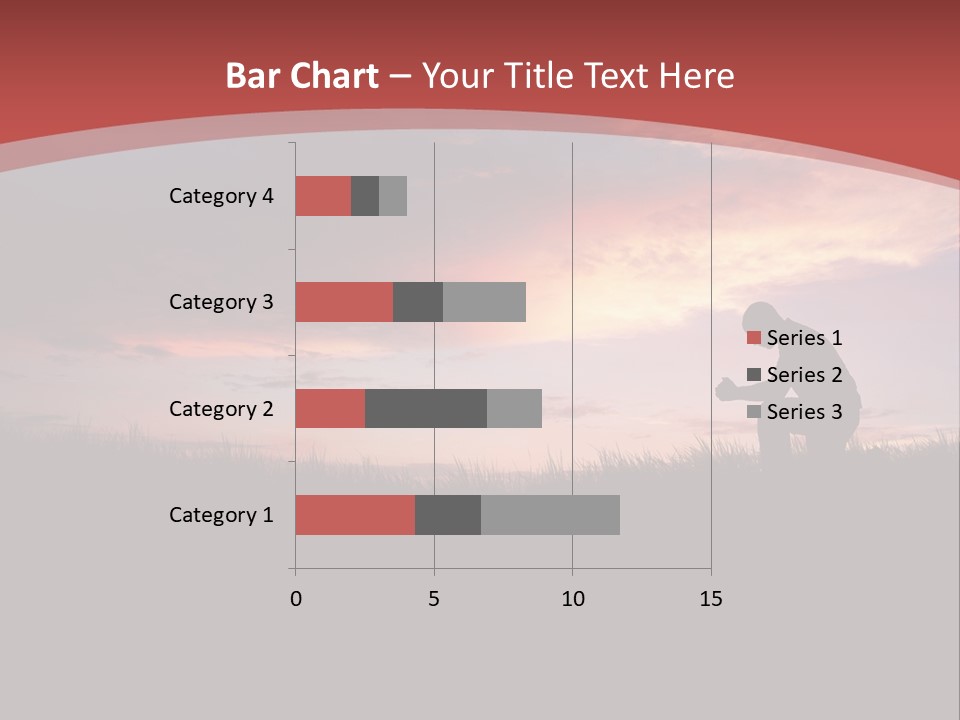 Bar Chart – Your Title Text Here

Category 4
Category 3
Category 2
Category 1

0
5
10
15

Series 1
Series 2
Series 3